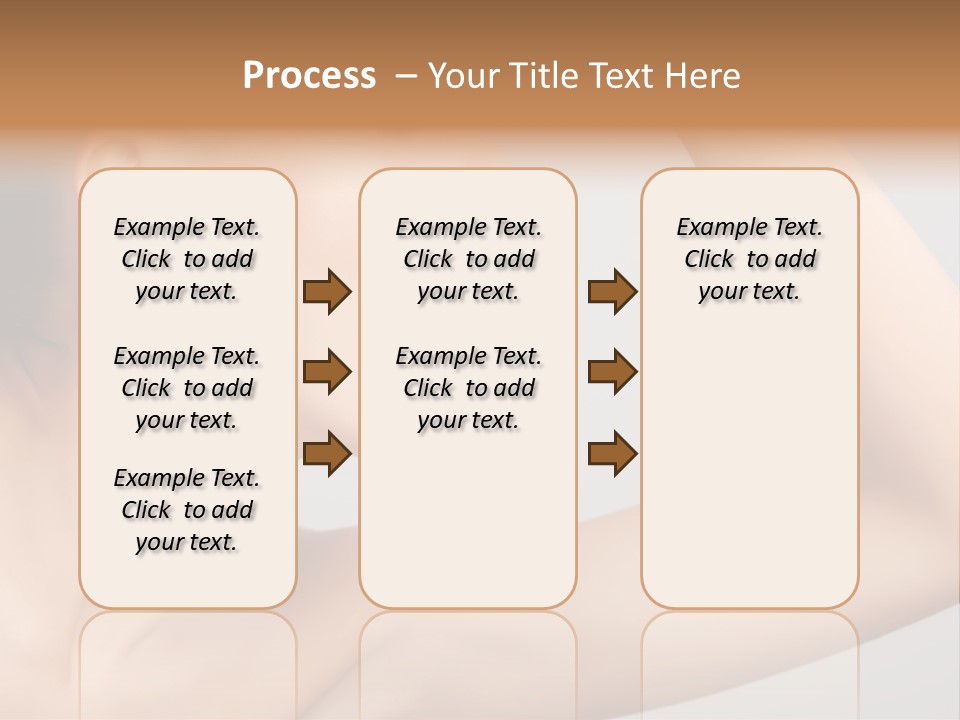 Process – Your Title Text Here

Example Text. Click to add your text.

Example Text. Click to add your text.

Example Text. Click to add your text.

Example Text. Click to add your text.

Example Text. Click to add your text.

Example Text. Click to add your text.